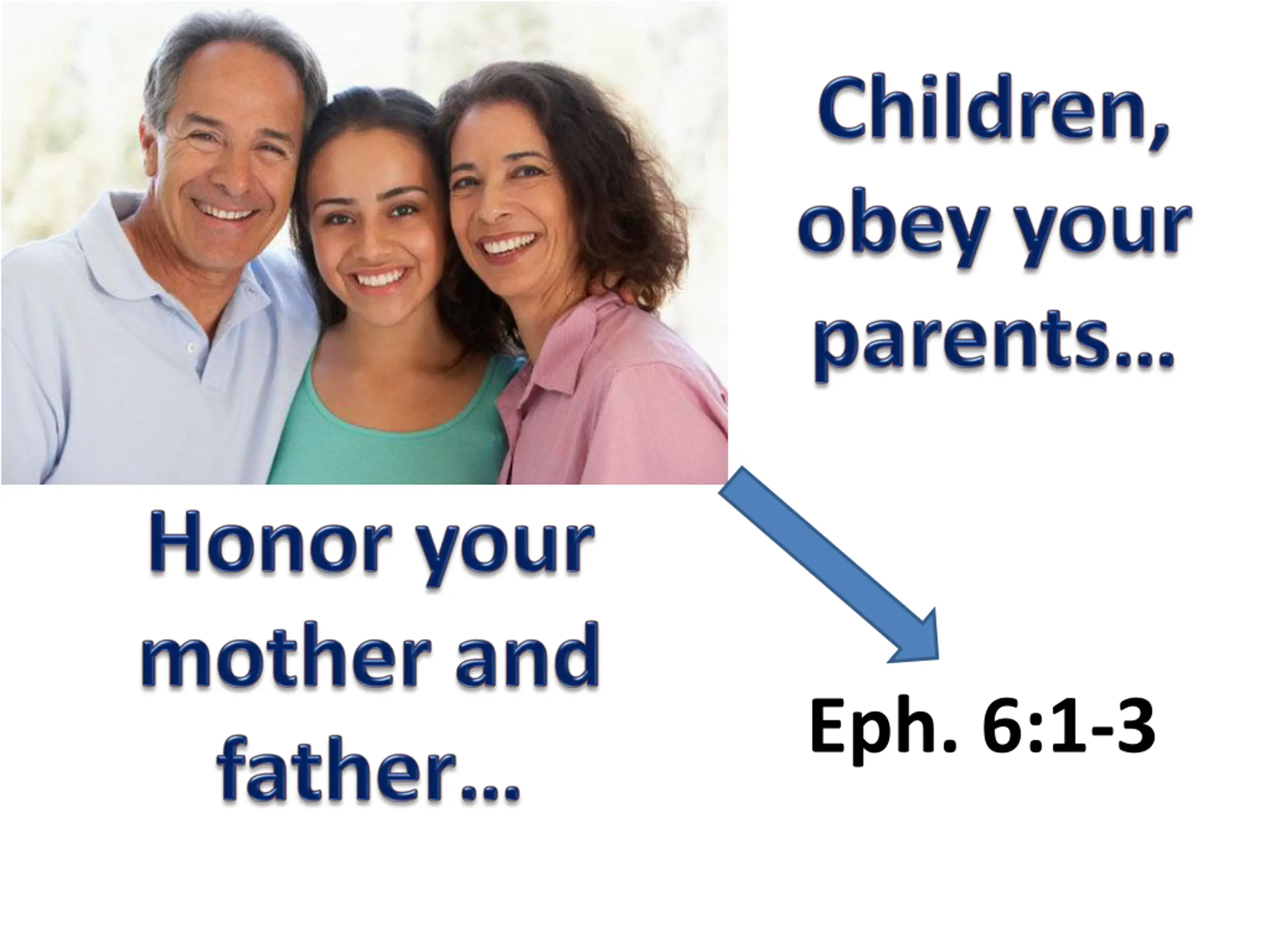 Children, obey your parents…

Honor your mother and father…

Eph. 6:1-3